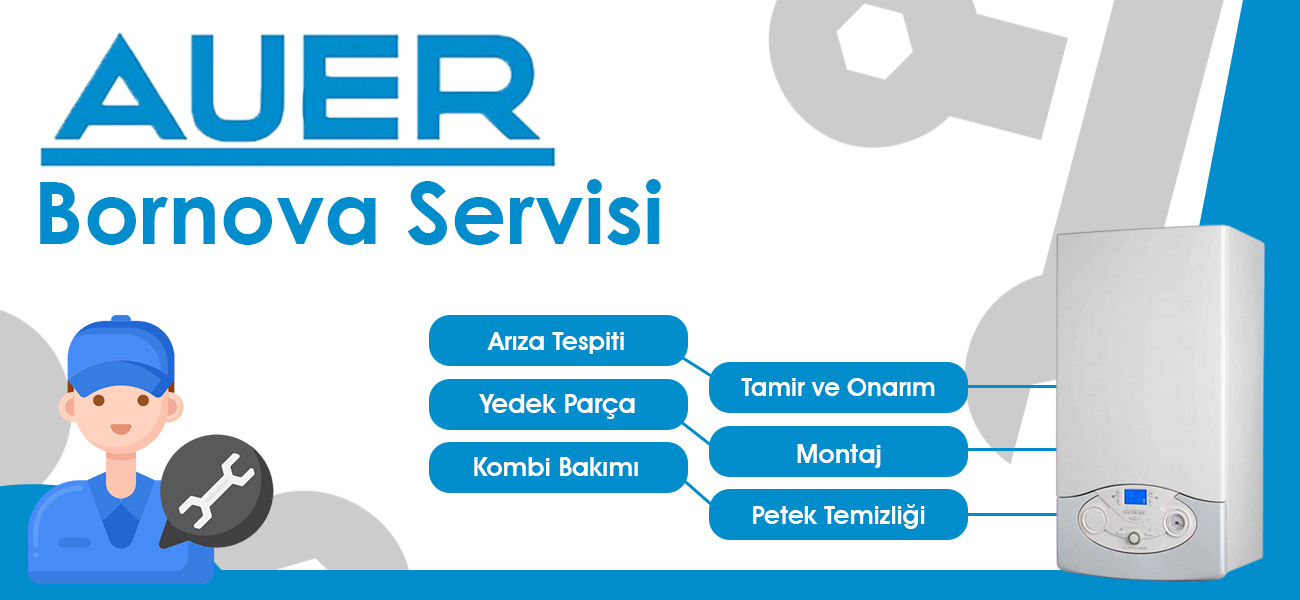 AUER

Bornova Servisi

Arıza Tespiti

Yedek Parça

Kombi Bakımı

Tamir ve Onarım

Montaj

Petek Temizliği